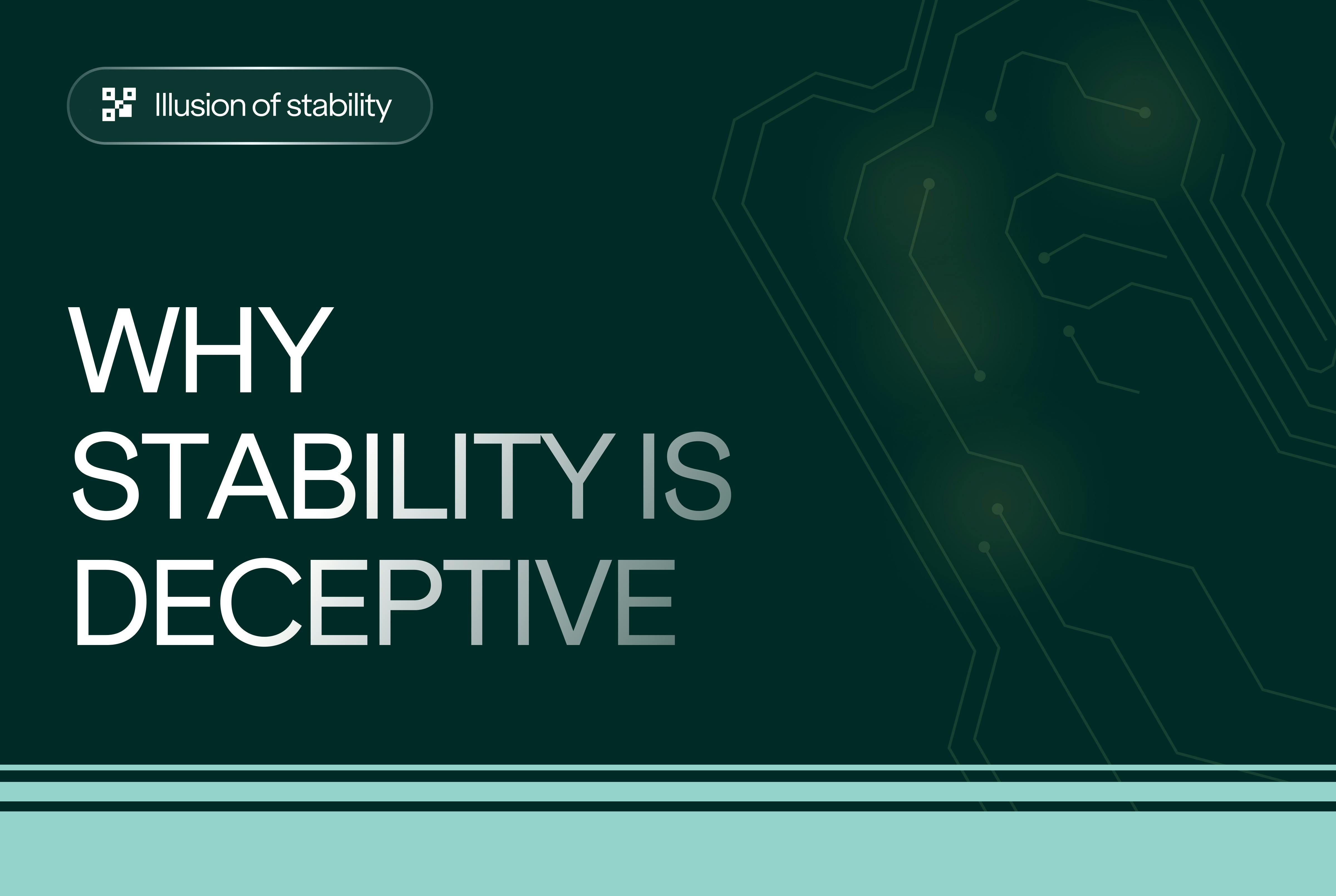 Illusion of stability

WHY
STABILITY IS
DECEPTIVE